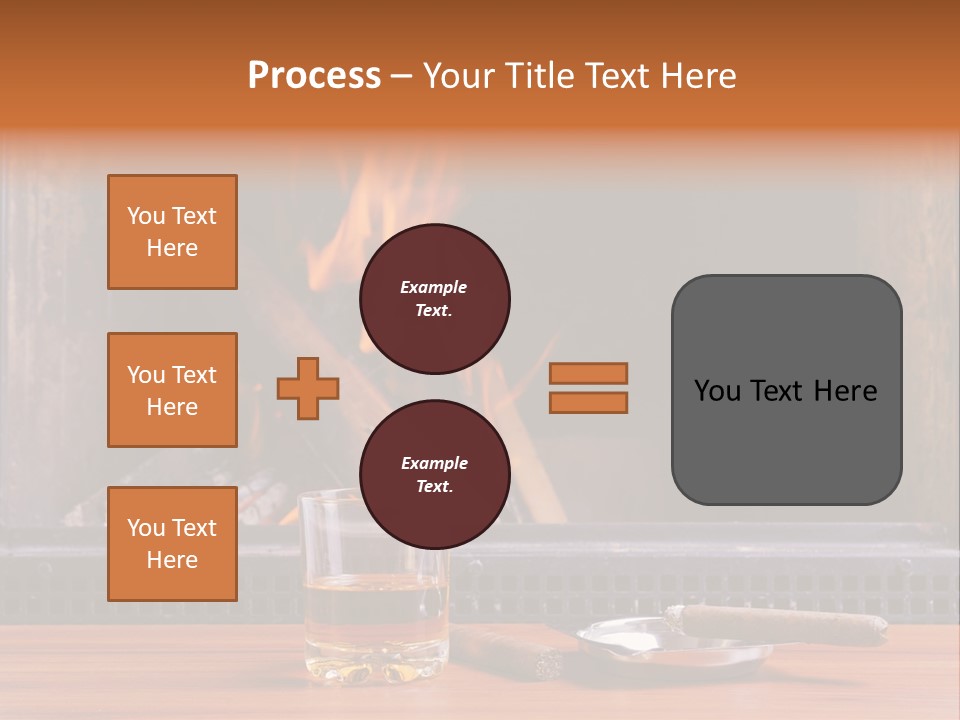 Process – Your Title Text Here

You Text Here

You Text Here

You Text Here

Example Text.

Example Text.

You Text Here